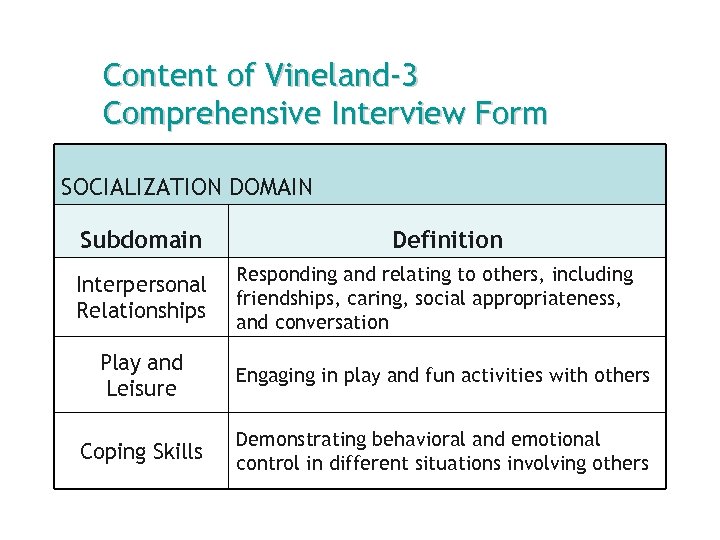 Content of Vineland-3
Comprehensive Interview Form

SOCIALIZATION DOMAIN

| Subdomain | Definition |
|---|---|
| Interpersonal Relationships | Responding and relating to others, including friendships, caring, social appropriateness, and conversation |
| Play and Leisure | Engaging in play and fun activities with others |
| Coping Skills | Demonstrating behavioral and emotional control in different situations involving others |